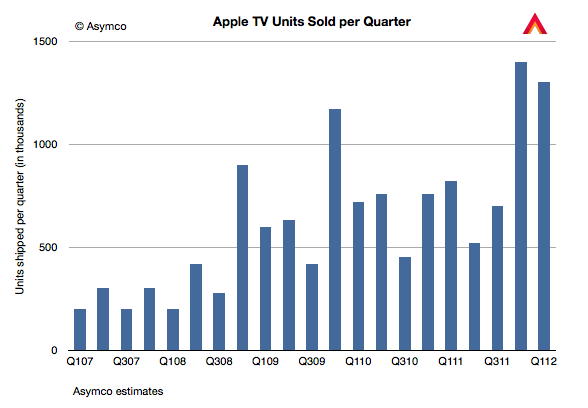 © Asymco

Apple TV Units Sold per Quarter

Units shipped per quarter (in thousands)

1500
1000
500
0

Q107 Q307 Q108 Q308 Q109 Q309 Q110 Q310 Q111 Q311 Q112

Asymco estimates